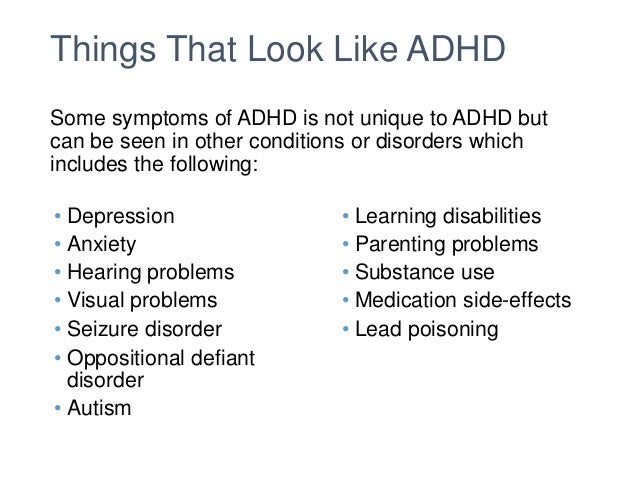 Things That Look Like ADHD

Some symptoms of ADHD is not unique to ADHD but can be seen in other conditions or disorders which includes the following:

• Depression
• Anxiety
• Hearing problems
• Visual problems
• Seizure disorder
• Oppositional defiant disorder
• Autism

• Learning disabilities
• Parenting problems
• Substance use
• Medication side-effects
• Lead poisoning